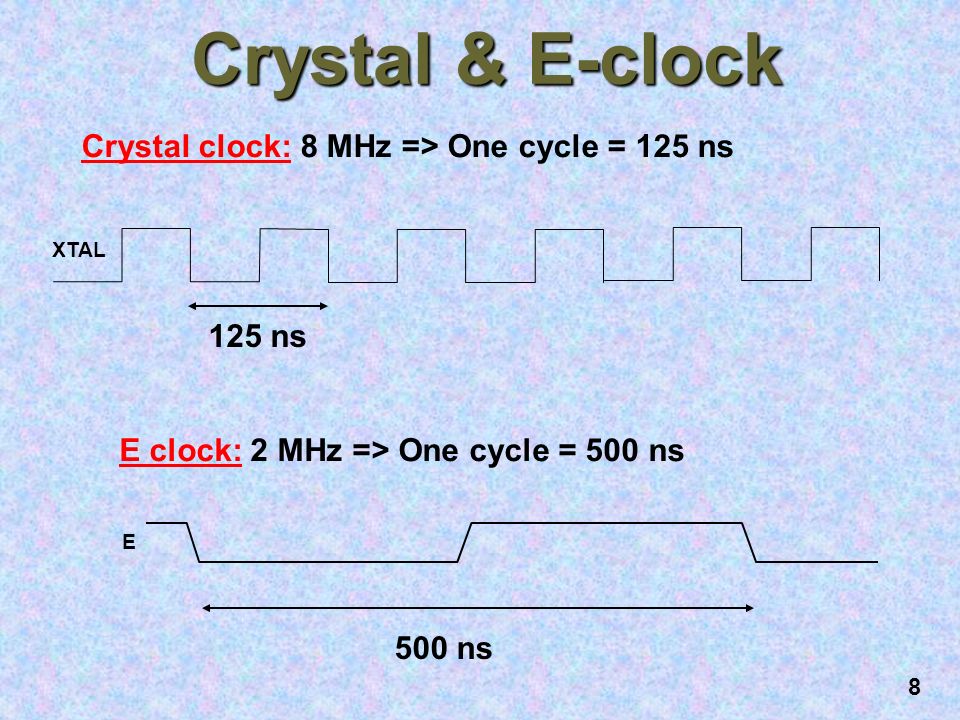 Crystal & E-clock

Crystal clock: 8 MHz => One cycle = 125 ns

XTAL

125 ns

E clock: 2 MHz => One cycle = 500 ns

E

500 ns

8